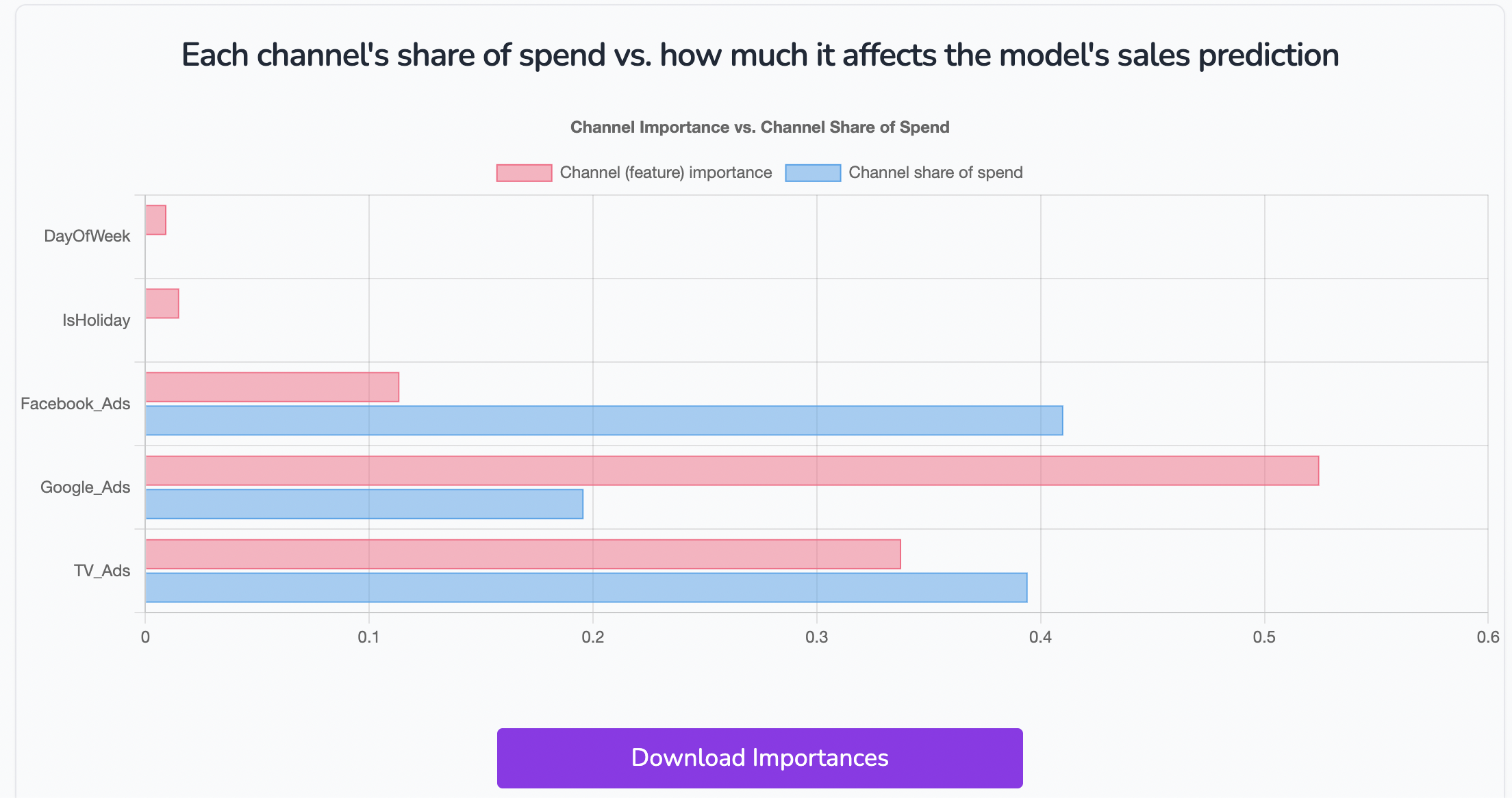 Each channel's share of spend vs. how much it affects the model's sales prediction

Channel Importance vs. Channel Share of Spend

Channel (feature) importance
Channel share of spend

DayOfWeek
IsHoliday
Facebook_Ads
Google_Ads
TV_Ads

0
0.1
0.2
0.3
0.4
0.5
0.6

Download Importances